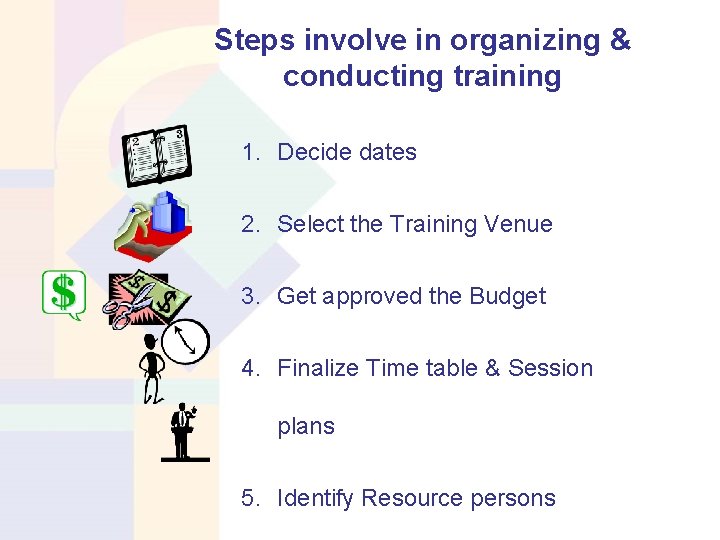 Steps involve in organizing & conducting training

1. Decide dates

2. Select the Training Venue

3. Get approved the Budget

4. Finalize Time table & Session plans

5. Identify Resource persons